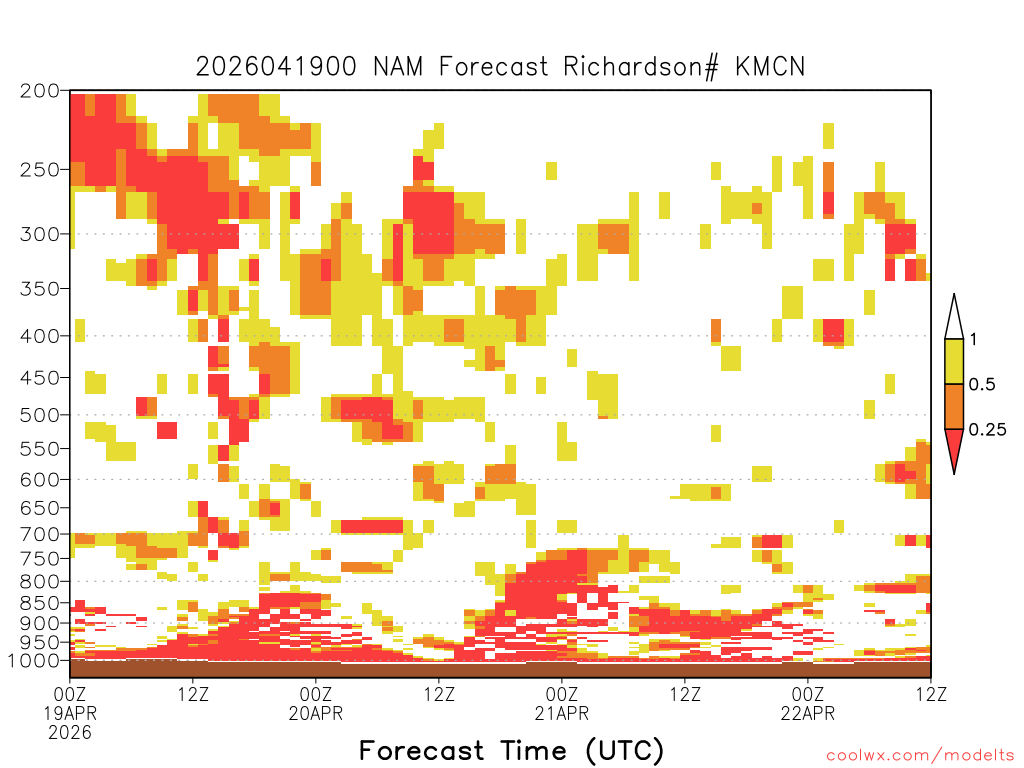 2026041900 NAM Forecast Richardson# KMCN

200
250
300
350
400
450
500
550
600
650
700
750
800
850
900
950
1000

1
0.5
0.25

00Z 19APR 2026
12Z
00Z 20APR
12Z
00Z 21APR
12Z
00Z 22APR
12Z

Forecast Time (UTC)

coolwx.com/modelts